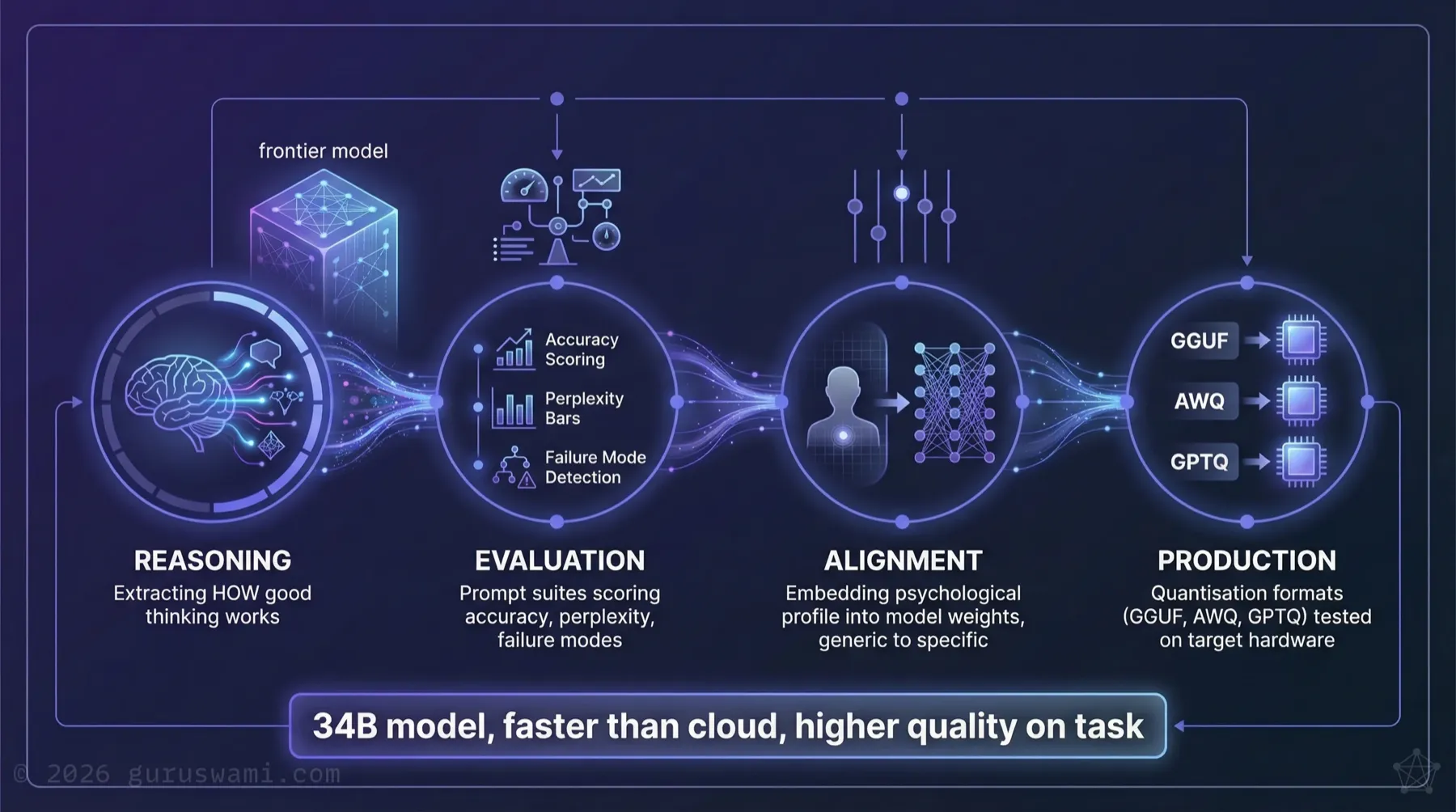 frontier model

Accuracy Scoring

Perplexity Bars

Failure Mode Detection

GGUF

AWQ

GPTQ

REASONING
Extracting HOW good thinking works

EVALUATION
Prompt suites scoring accuracy, perplexity, failure modes

ALIGNMENT
Embedding psychological profile into model weights, generic to specific

PRODUCTION
Quantisation formats (GGUF, AWQ, GPTQ) tested on target hardware

34B model, faster than cloud, higher quality on task

© 2026 guruswami.com